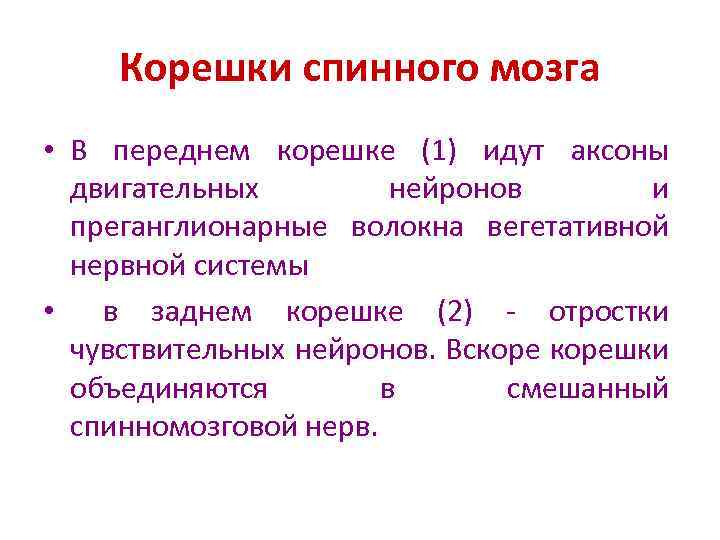 Корешки спинного мозга

• В переднем корешке (1) идут аксоны двигательных нейронов и преганглионарные волокна вегетативной нервной системы

• в заднем корешке (2) - отростки чувствительных нейронов. Вскоре корешки объединяются в смешанный спинномозговой нерв.